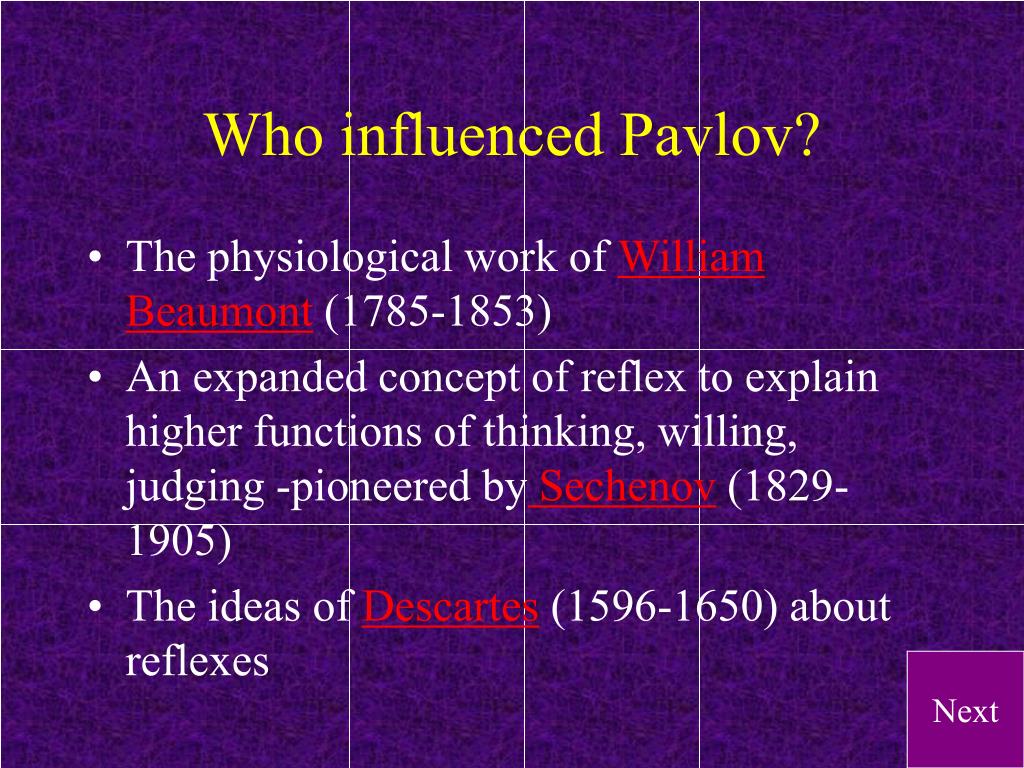 Who influenced Pavlov?

• The physiological work of William Beaumont (1785-1853)

• An expanded concept of reflex to explain higher functions of thinking, willing, judging -pioneered by Sechenov (1829-1905)

• The ideas of Descartes (1596-1650) about reflexes

Next